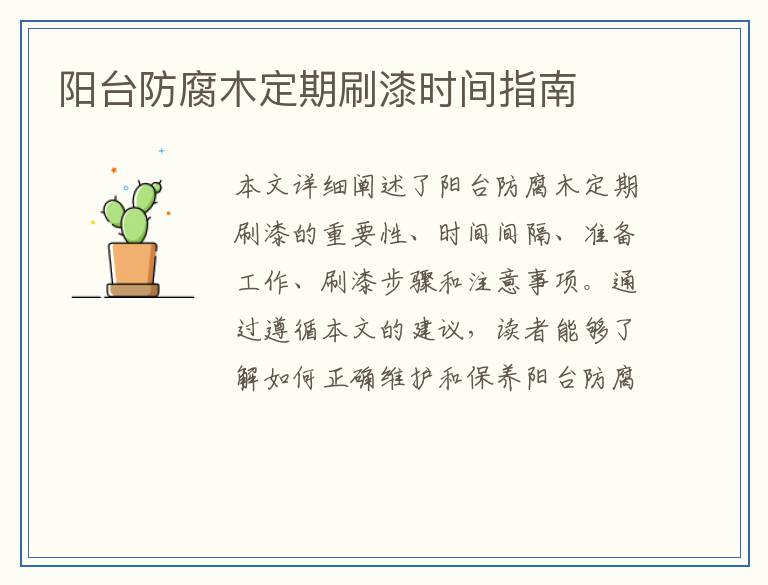 阳台防腐木定期刷漆时间指南

本文详细阐述了阳台防腐木定期刷漆的重要性、时间间隔、准备工作、刷漆步骤和注意事项。通过遵循本文的建议，读者能够了解如何正确维护和保养阳台防腐